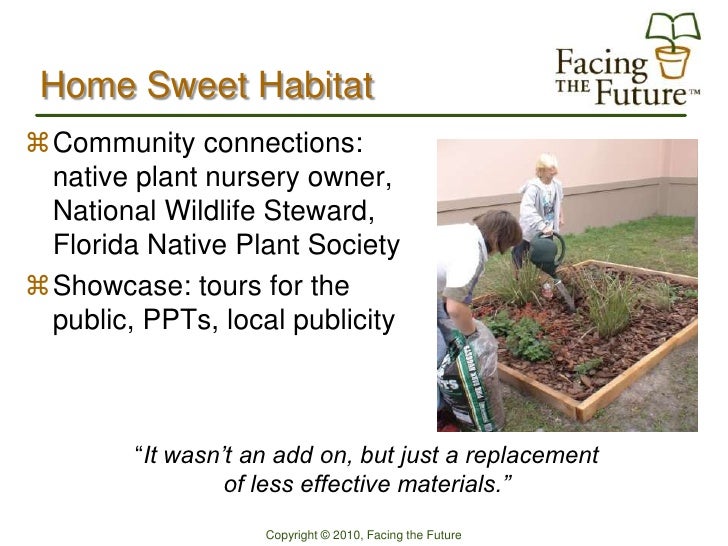 Home Sweet Habitat

Facing THE Future™

⌘ Community connections: native plant nursery owner, National Wildlife Steward, Florida Native Plant Society

⌘ Showcase: tours for the public, PPTs, local publicity

"It wasn't an add on, but just a replacement of less effective materials."

Copyright © 2010, Facing the Future